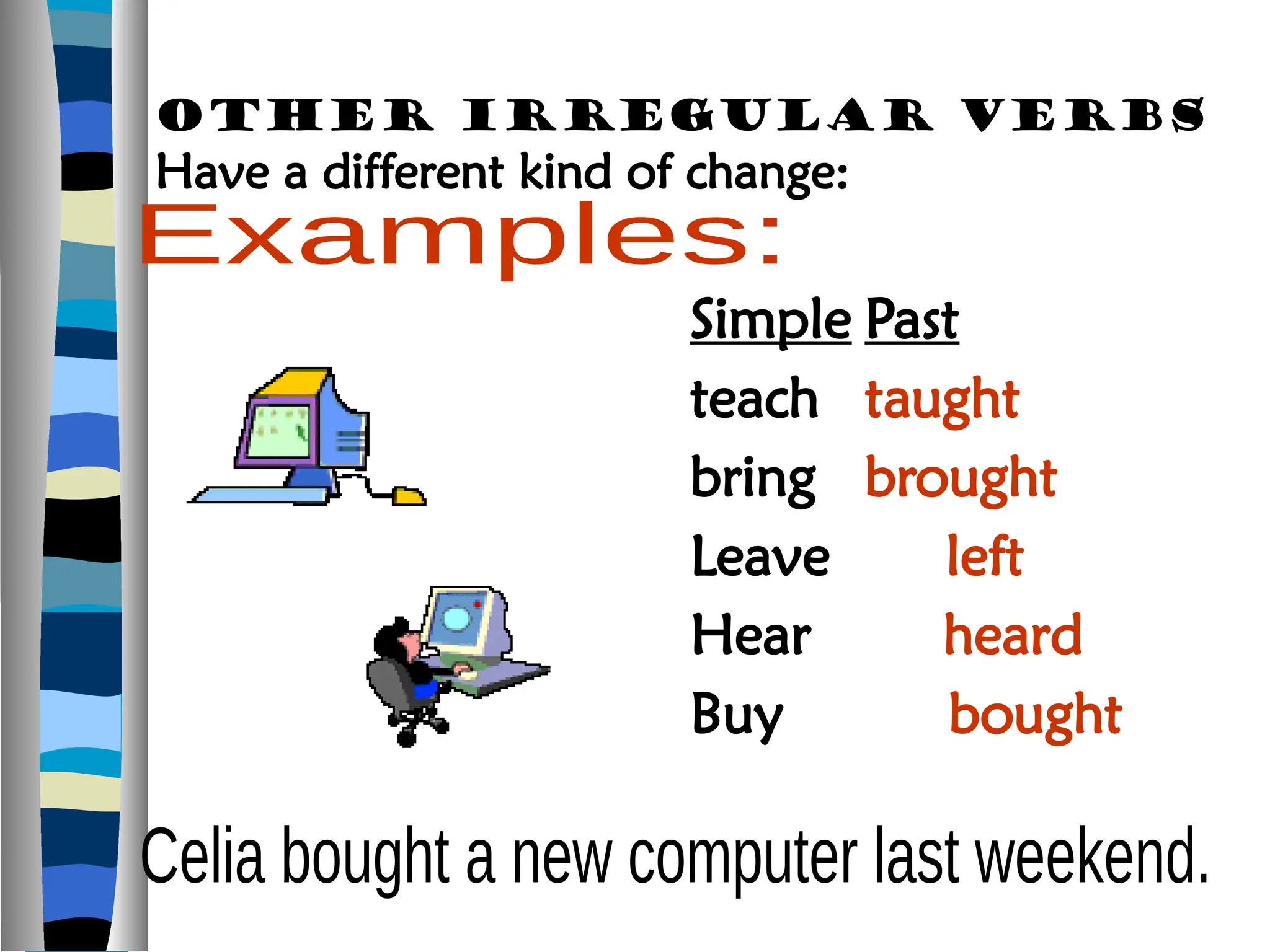 OTHER IRREGULAR VERBS
Have a different kind of change:
Examples:

| Simple | Past |
|---|---|
| teach | taught |
| bring | brought |
| Leave | left |
| Hear | heard |
| Buy | bought |

Celia bought a new computer last weekend.